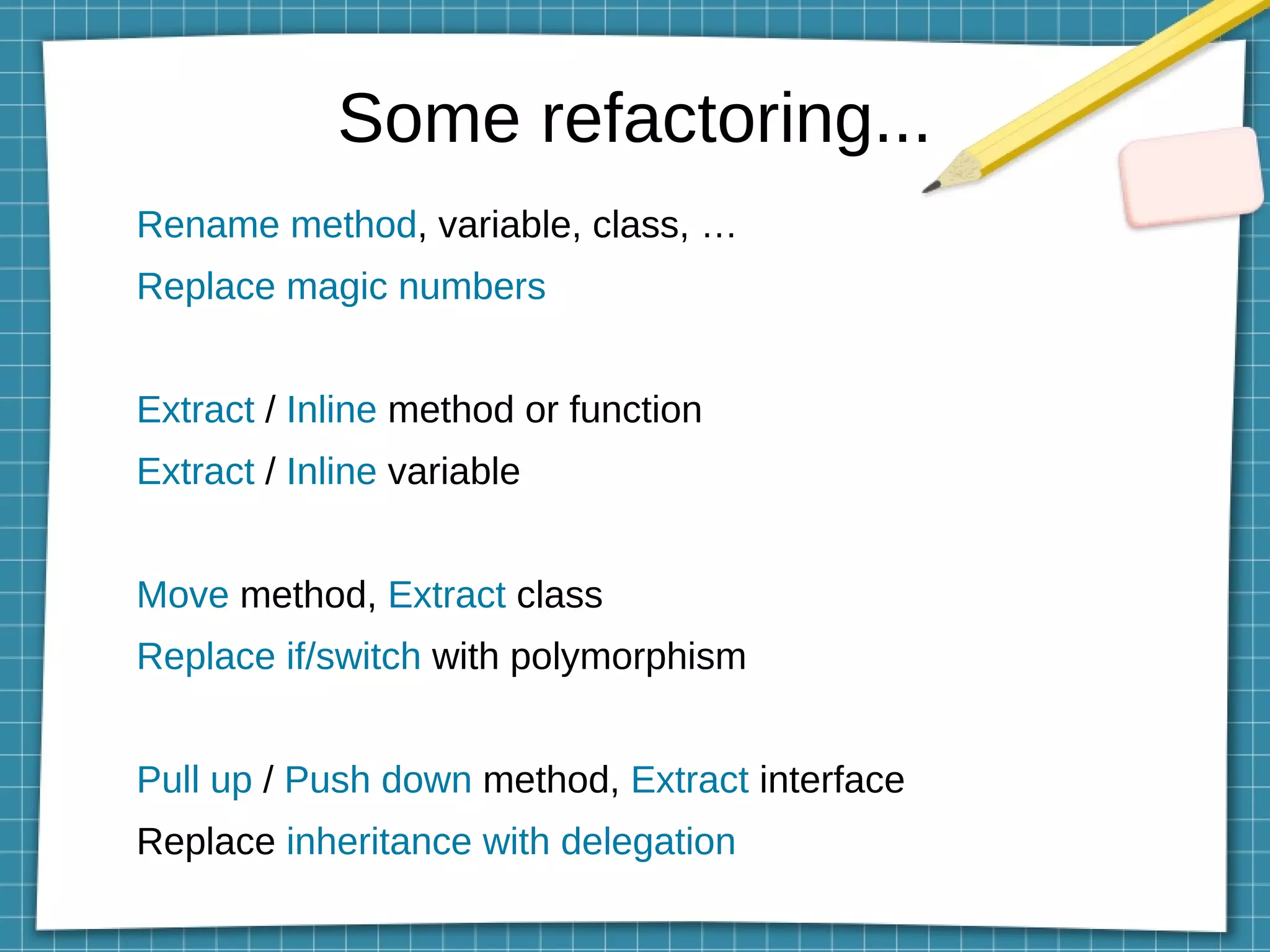 Some refactoring...

Rename method, variable, class, …

Replace magic numbers

Extract / Inline method or function

Extract / Inline variable

Move method, Extract class

Replace if/switch with polymorphism

Pull up / Push down method, Extract interface

Replace inheritance with delegation